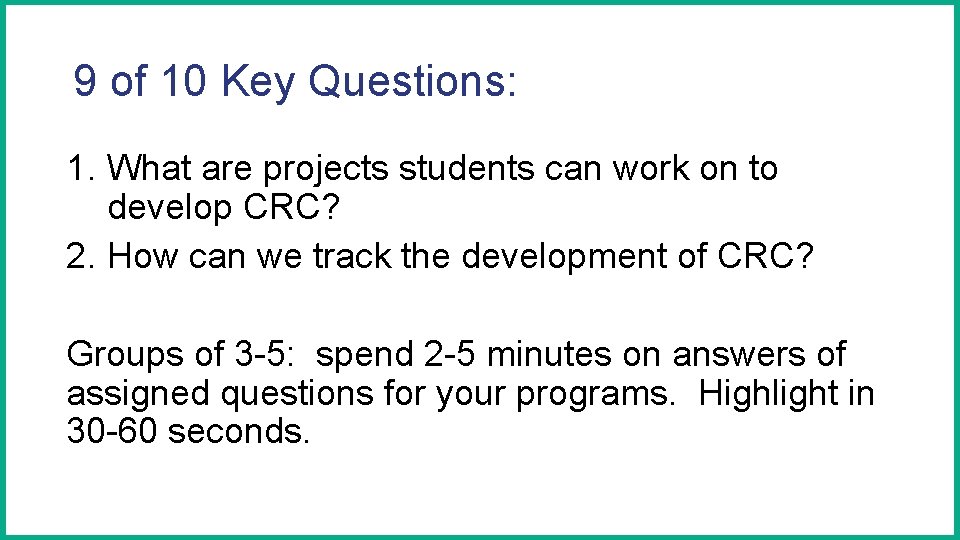 9 of 10 Key Questions:

1. What are projects students can work on to develop CRC?
2. How can we track the development of CRC?

Groups of 3-5: spend 2-5 minutes on answers of assigned questions for your programs. Highlight in 30-60 seconds.